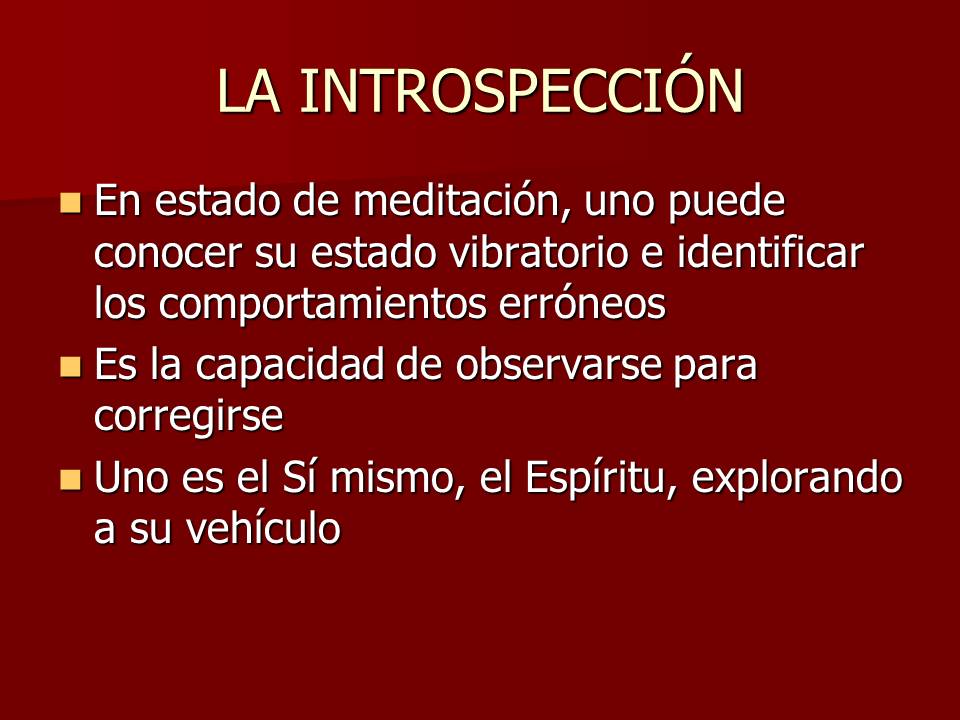 LA INTROSPECCIÓN

- En estado de meditación, uno puede conocer su estado vibratorio e identificar los comportamientos erróneos
- Es la capacidad de observarse para corregirse
- Uno es el Sí mismo, el Espíritu, explorando a su vehículo